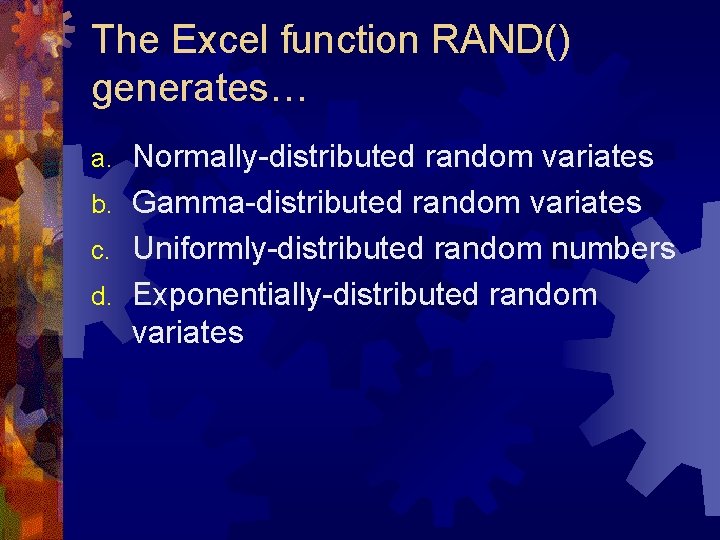 The Excel function RAND() generates…

a. Normally-distributed random variates
b. Gamma-distributed random variates
c. Uniformly-distributed random numbers
d. Exponentially-distributed random variates